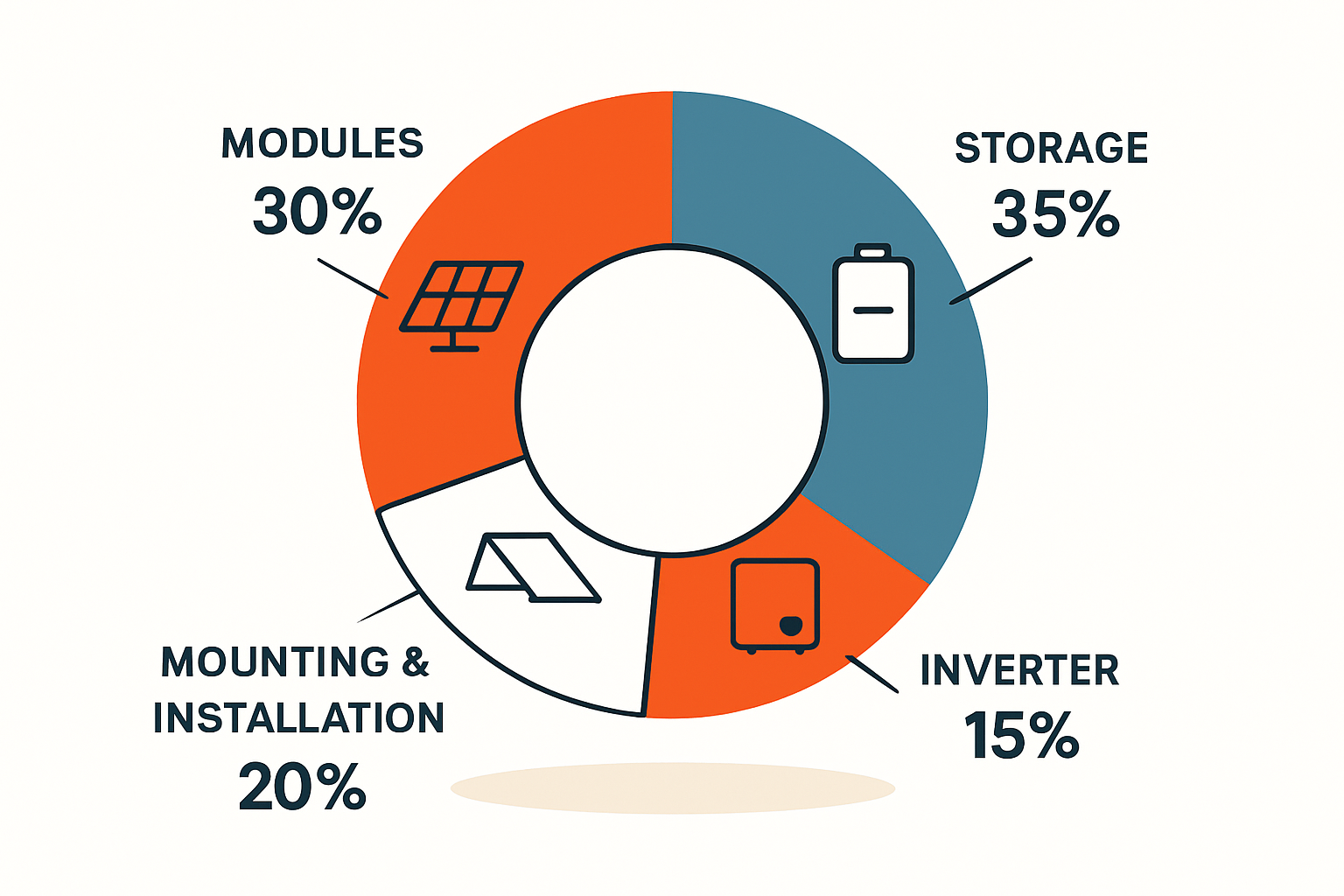 MODULES
30%

STORAGE
35%

MOUNTING &
INSTALLATION
20%

INVERTER
15%